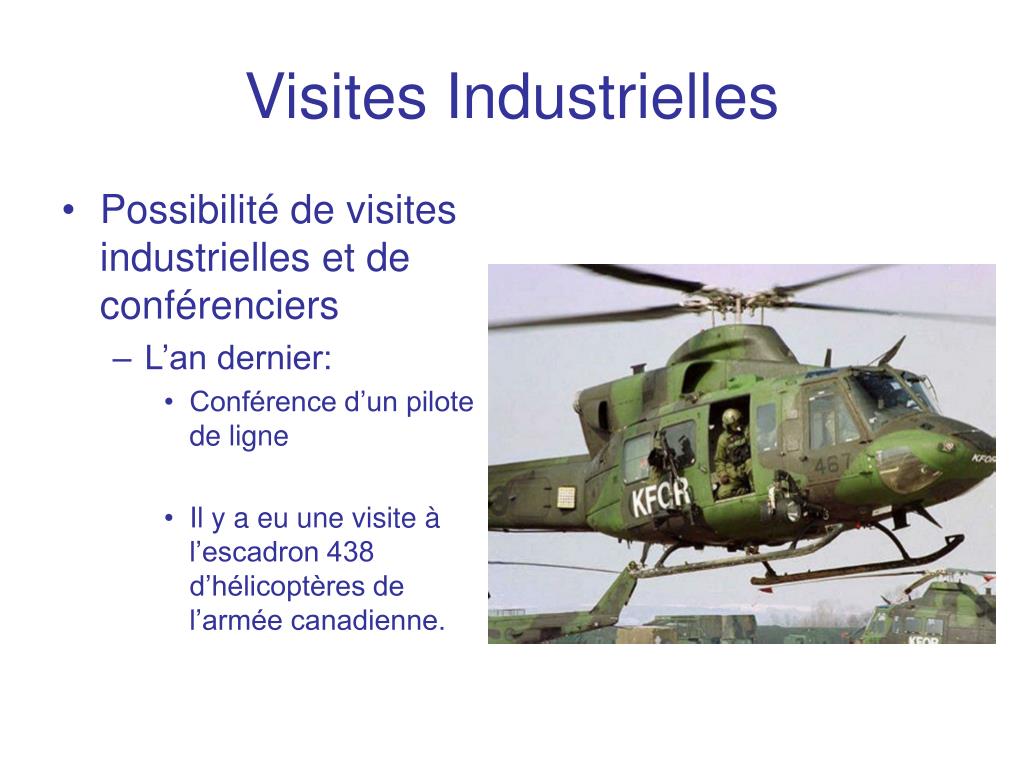 Visites Industrielles

• Possibilité de visites industrielles et de conférenciers
– L’an dernier:
• Conférence d’un pilote de ligne

• Il y a eu une visite à l’escadron 438 d’hélicoptères de l’armée canadienne.

KFOR
467
KFOR
KFOR